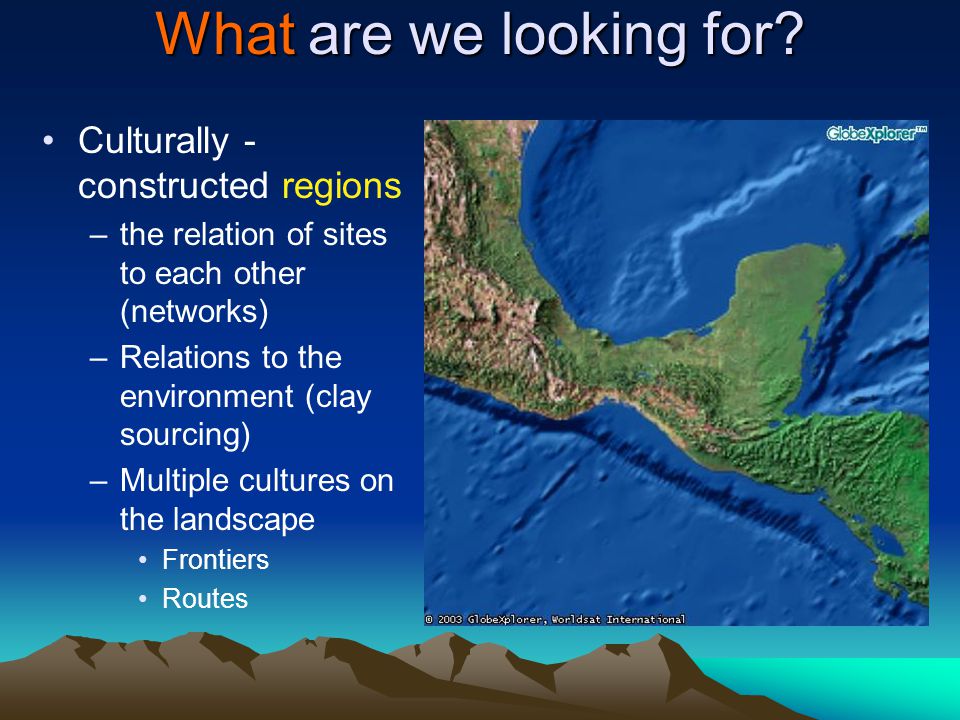 What are we looking for?

• Culturally - constructed regions
– the relation of sites to each other (networks)
– Relations to the environment (clay sourcing)
– Multiple cultures on the landscape
• Frontiers
• Routes

GlobeXplorer™

© 2003 GlobeXplorer, Worldsat International